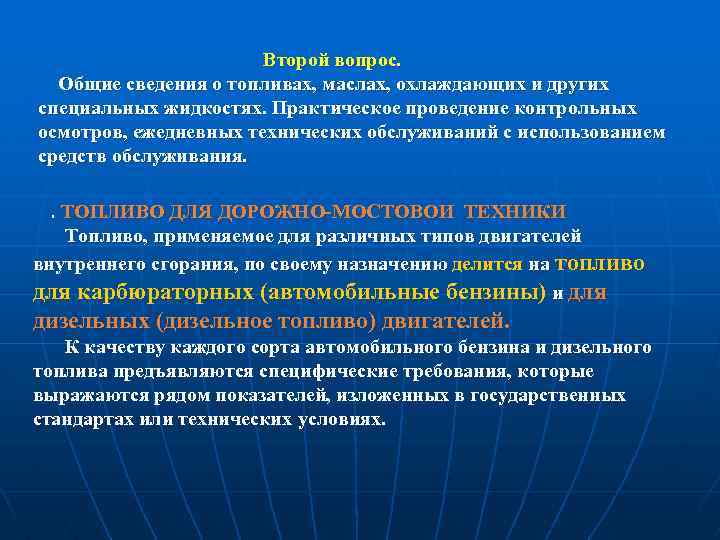 Второй вопрос.

Общие сведения о топливах, маслах, охлаждающих и других специальных жидкостях. Практическое проведение контрольных осмотров, ежедневных технических обслуживаний с использованием средств обслуживания.

. ТОПЛИВО ДЛЯ ДОРОЖНО-МОСТОВОЙ ТЕХНИКИ

Топливо, применяемое для различных типов двигателей внутреннего сгорания, по своему назначению делится на топливо для карбюраторных (автомобильные бензины) и для дизельных (дизельное топливо) двигателей.

К качеству каждого сорта автомобильного бензина и дизельного топлива предъявляются специфические требования, которые выражаются рядом показателей, изложенных в государственных стандартах или технических условиях.